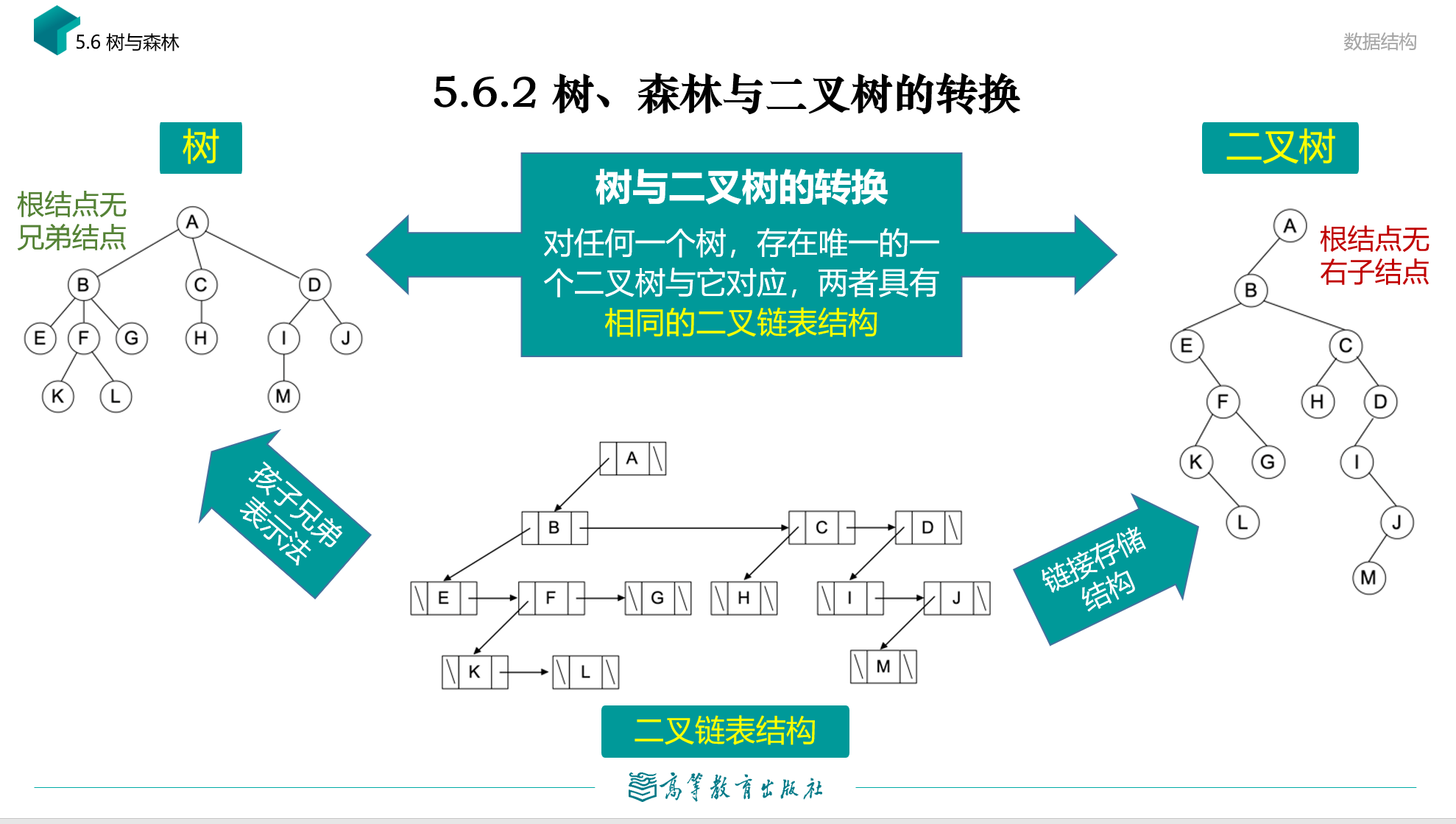 5.6 树与森林

数据结构

5.6.2 树、森林与二叉树的转换

树

根结点无兄弟结点

A
B C D
E F G H I J
K L M

树与二叉树的转换

对任何一个树，存在唯一的一个二叉树与它对应，两者具有相同的二叉链表结构

二叉树

根结点无右子结点

A
B
E C
F H D
K G I
L J
M

孩子兄弟表示法

A
B C D
E F G H I J
K L M

链接存储结构

二叉链表结构

高等教育出版社